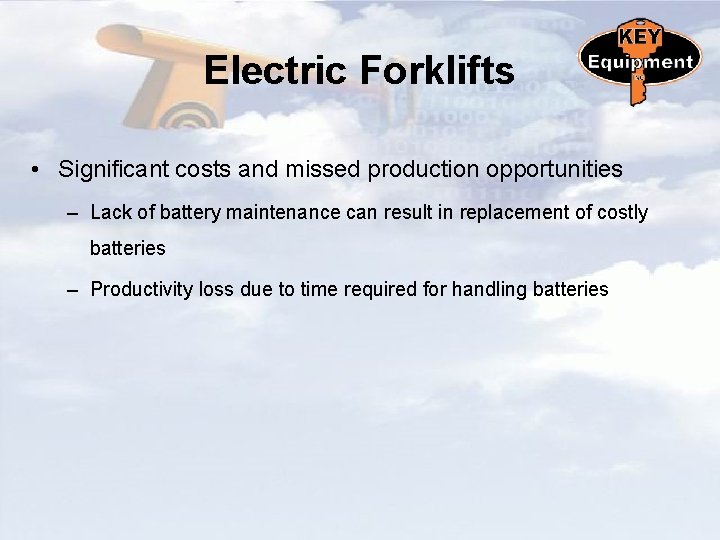 Electric Forklifts

KEY Equipment

• Significant costs and missed production opportunities

– Lack of battery maintenance can result in replacement of costly batteries

– Productivity loss due to time required for handling batteries